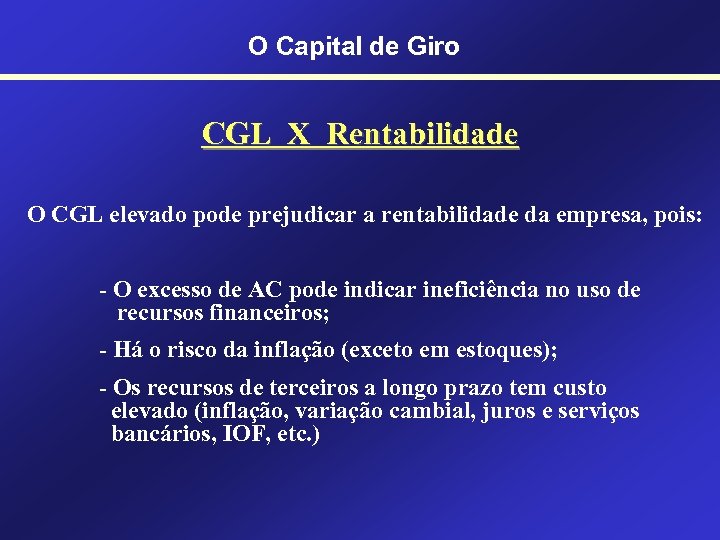 O Capital de Giro

CGL X Rentabilidade

O CGL elevado pode prejudicar a rentabilidade da empresa, pois:

- O excesso de AC pode indicar ineficiência no uso de recursos financeiros;

- Há o risco da inflação (exceto em estoques);

- Os recursos de terceiros a longo prazo tem custo elevado (inflação, variação cambial, juros e serviços bancários, IOF, etc.)